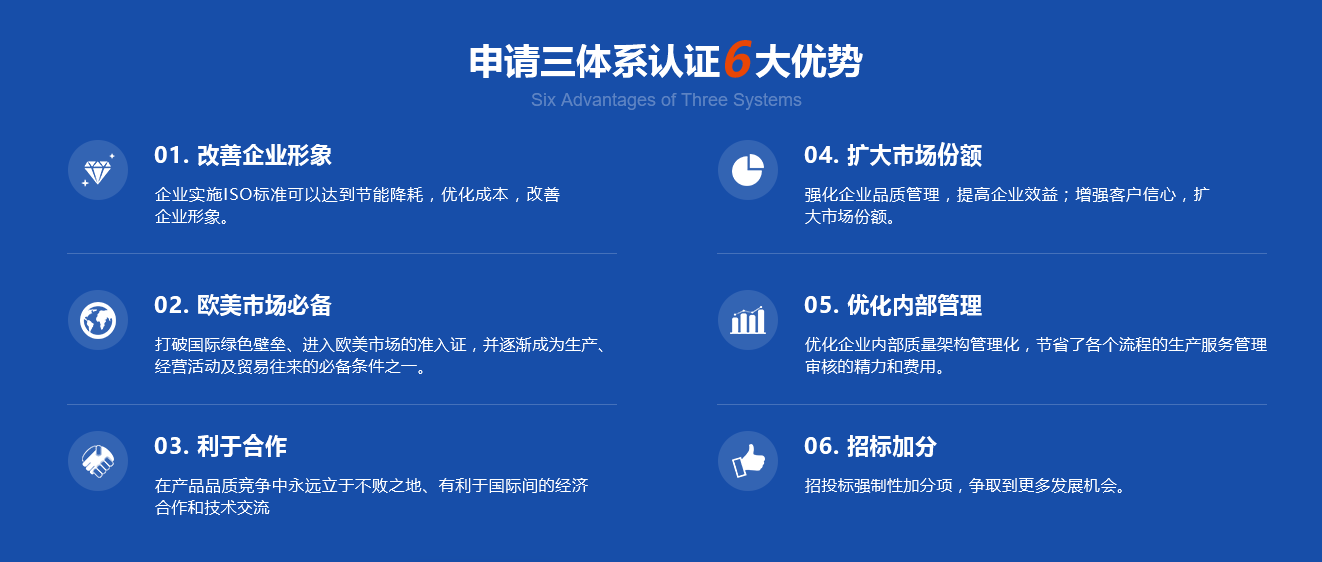 申请三体系认证6大优势
Six Advantages of Three Systems

01. 改善企业形象
企业实施ISO标准可以达到节能降耗，优化成本，改善企业形象。

02. 欧美市场必备
打破国际绿色壁垒、进入欧美市场的准入证，并逐渐成为生产、经营活动及贸易往来的必备条件之一。

03. 利于合作
在产品品质竞争中永远立于不败之地、有利于国际间的经济合作和技术交流

04. 扩大市场份额
强化企业品质管理，提高企业效益；增强客户信心，扩大市场份额。

05. 优化内部管理
优化企业内部质量架构管理化，节省了各个流程的生产服务管理审核的精力和费用。

06. 招标加分
招投标强制性加分项，争取到更多发展机会。